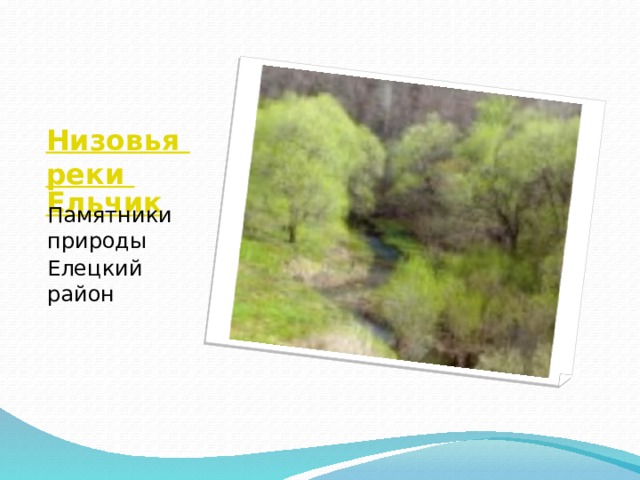 Низовья реки Ельчик

Памятники природы

Елецкий район